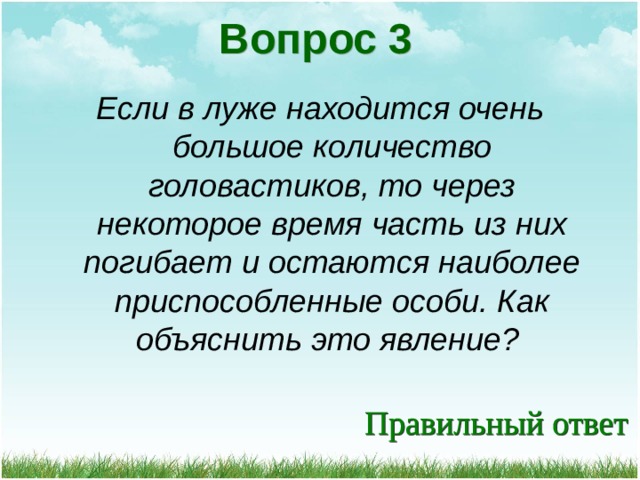 Вопрос 3

Если в луже находится очень большое количество головастиков, то через некоторое время часть из них погибает и остаются наиболее приспособленные особи. Как объяснить это явление?

Правильный ответ